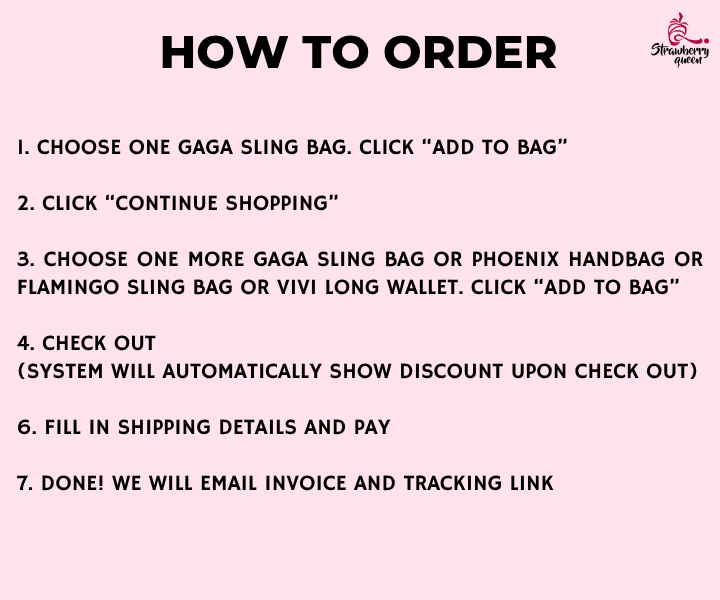 HOW TO ORDER

Strawberry queen

1. CHOOSE ONE GAGA SLING BAG. CLICK "ADD TO BAG"

2. CLICK "CONTINUE SHOPPING"

3. CHOOSE ONE MORE GAGA SLING BAG OR PHOENIX HANDBAG OR FLAMINGO SLING BAG OR VIVI LONG WALLET. CLICK "ADD TO BAG"

4. CHECK OUT
(SYSTEM WILL AUTOMATICALLY SHOW DISCOUNT UPON CHECK OUT)

6. FILL IN SHIPPING DETAILS AND PAY

7. DONE! WE WILL EMAIL INVOICE AND TRACKING LINK